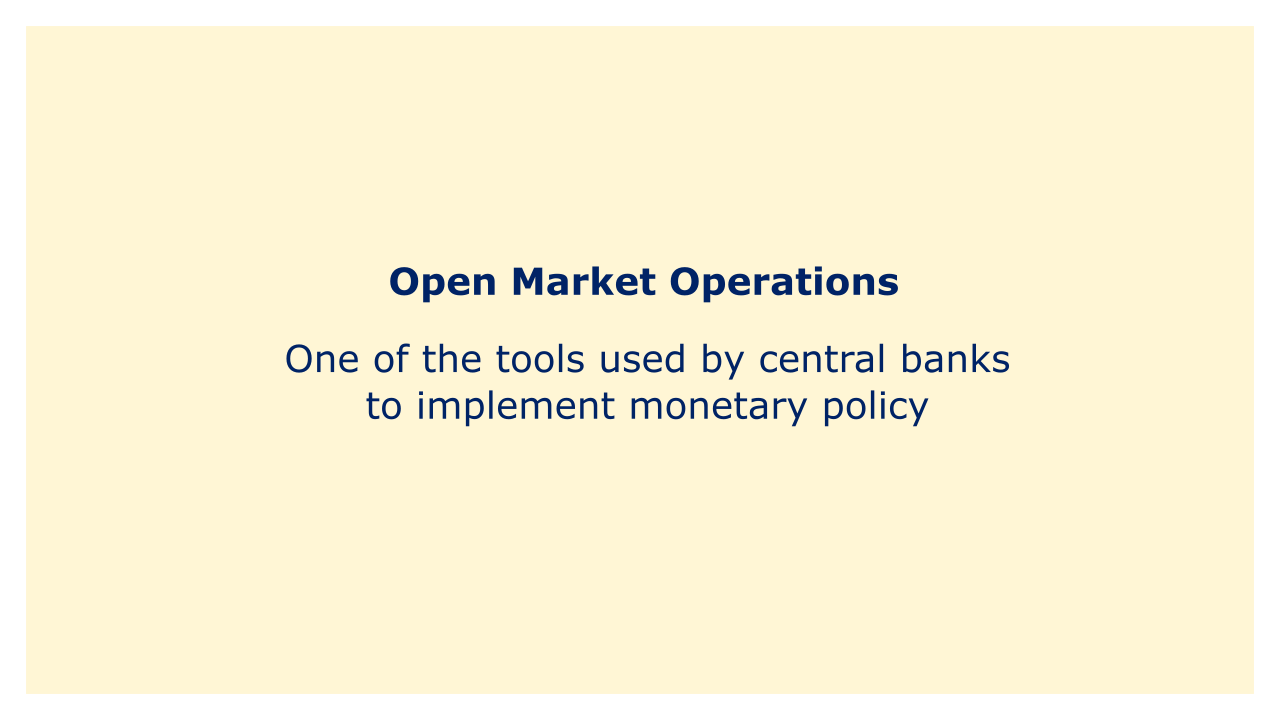 Open Market Operations

One of the tools used by central banks to implement monetary policy